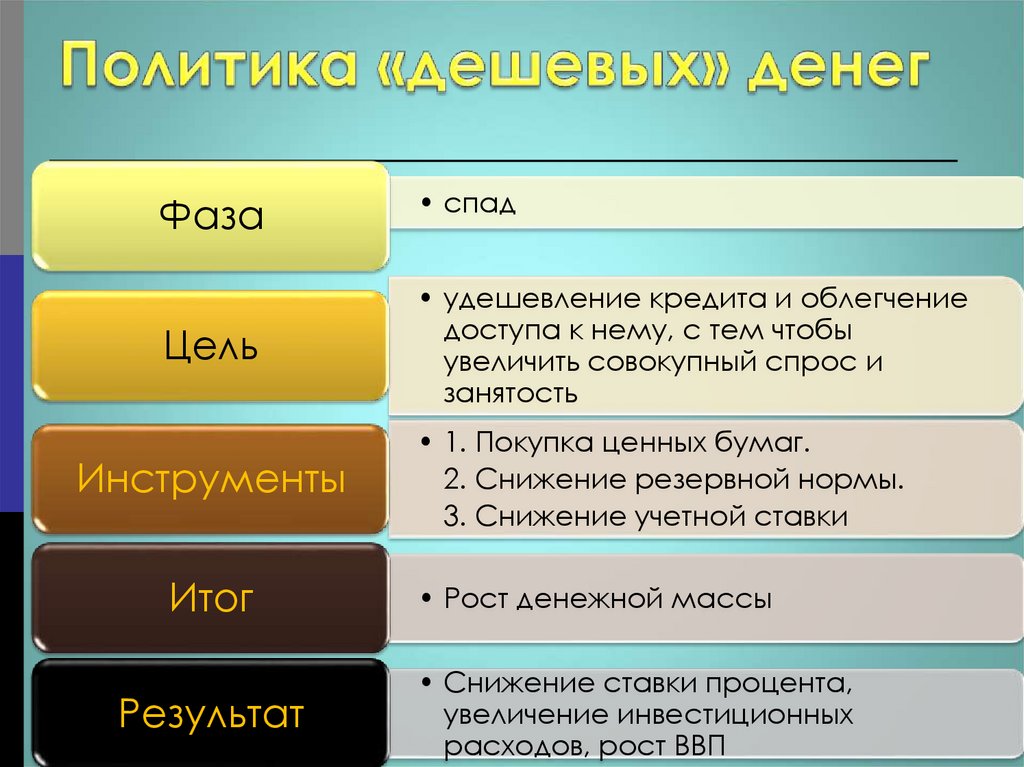 Политика «дешевых» денег

Фаза

• спад

Цель

• удешевление кредита и облегчение доступа к нему, с тем чтобы увеличить совокупный спрос и занятость

Инструменты

• 1. Покупка ценных бумаг.
2. Снижение резервной нормы.
3. Снижение учетной ставки

Итог

• Рост денежной массы

Результат

• Снижение ставки процента, увеличение инвестиционных расходов, рост ВВП